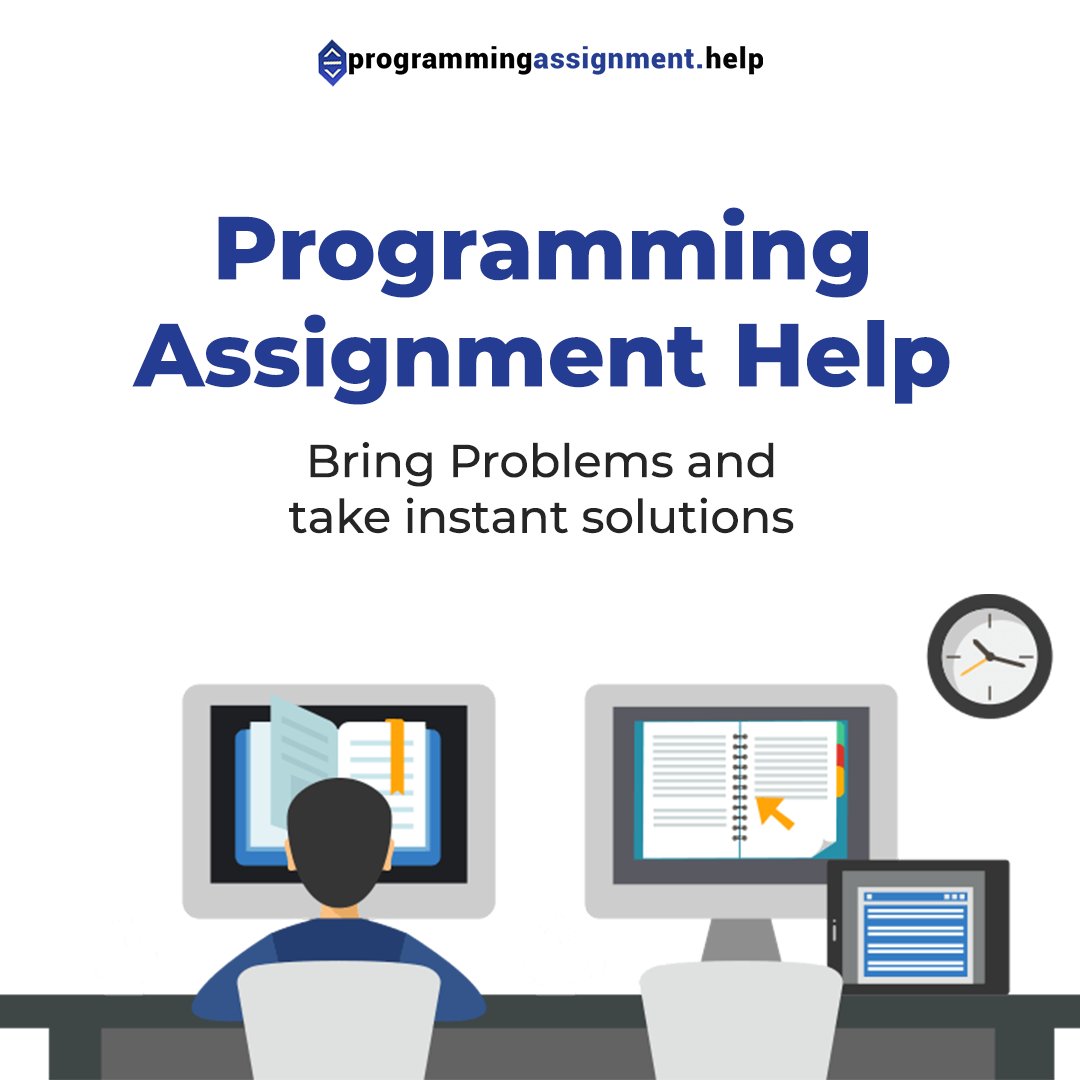 programmingassignment.help

Programming Assignment Help

Bring Problems and take instant solutions